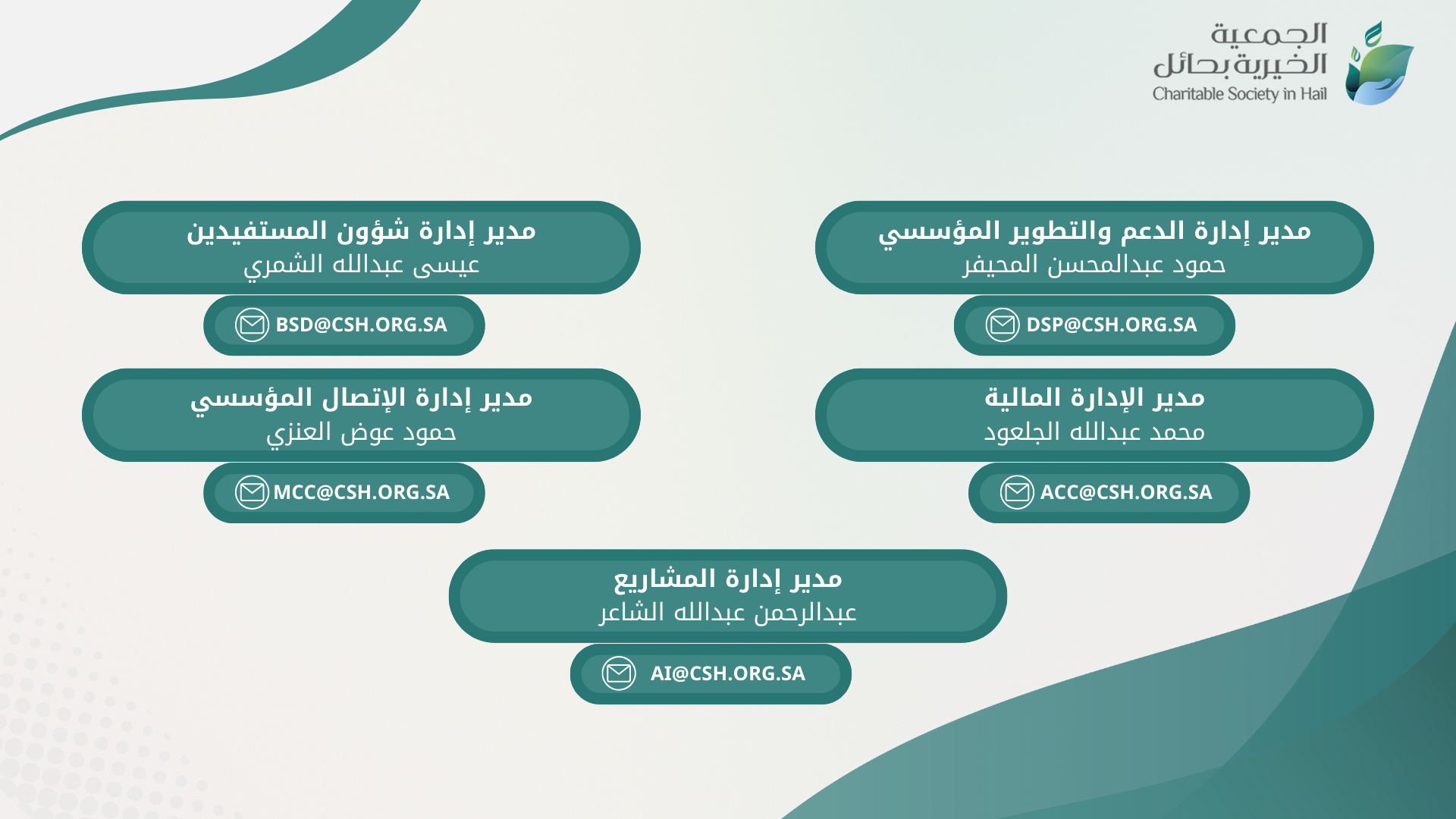 الجمعية الخيرية بحائل
Charitable Society in Hail

مدير إدارة الدعم والتطوير المؤسسي
حمود عبدالمحسن المحيفر
DSP@CSH.ORG.SA

مدير إدارة شؤون المستفيدين
عيسى عبدالله الشمري
BSD@CSH.ORG.SA

مدير الإدارة المالية
محمد عبدالله الجلعود
ACC@CSH.ORG.SA

مدير إدارة الإتصال المؤسسي
حمود عوض العنزي
MCC@CSH.ORG.SA

مدير إدارة المشاريع
عبدالرحمن عبدالله الشاعر
AI@CSH.ORG.SA